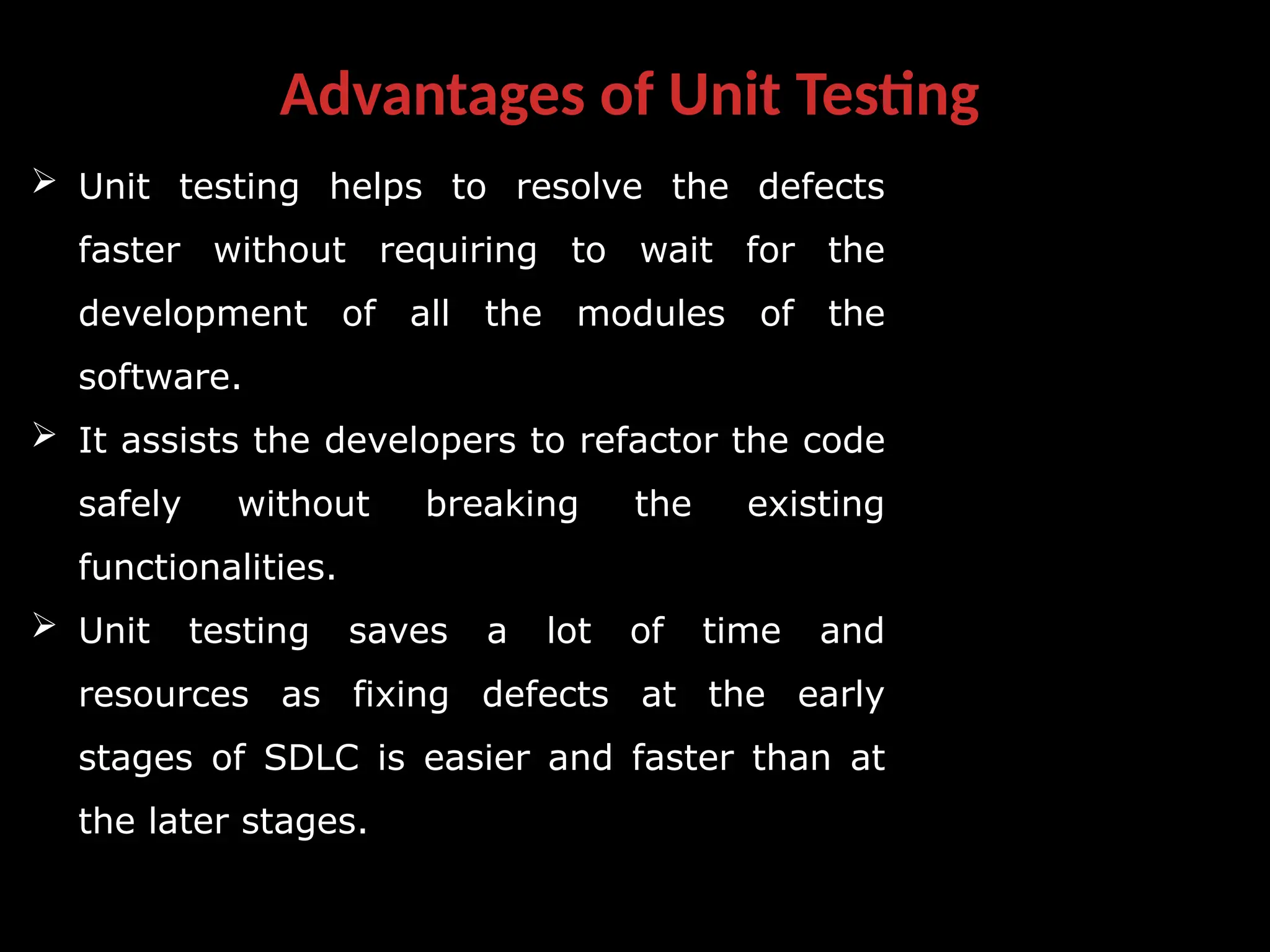 Advantages of Unit Testing

➢ Unit testing helps to resolve the defects faster without requiring to wait for the development of all the modules of the software.

➢ It assists the developers to refactor the code safely without breaking the existing functionalities.

➢ Unit testing saves a lot of time and resources as fixing defects at the early stages of SDLC is easier and faster than at the later stages.